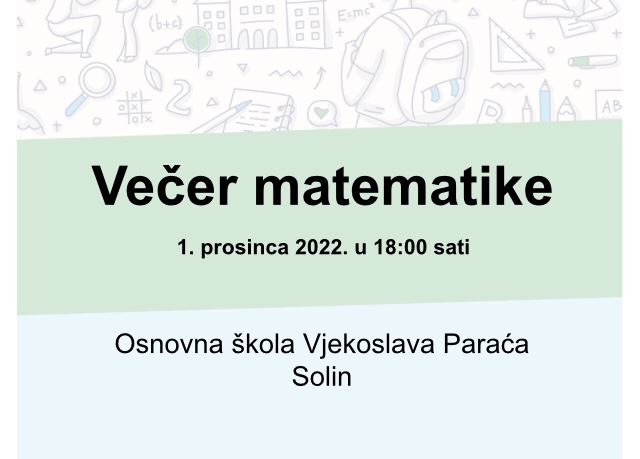 (b+c)

$E=mc^2$

AB

Večer matematike

1. prosinca 2022. u 18:00 sati

Osnovna škola Vjekoslava Paraća
Solin